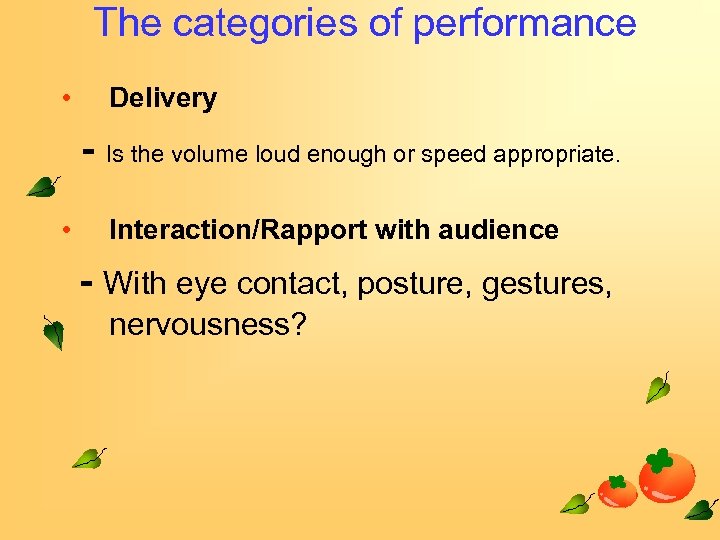 The categories of performance

• Delivery

- Is the volume loud enough or speed appropriate.

• Interaction/Rapport with audience

- With eye contact, posture, gestures, nervousness?